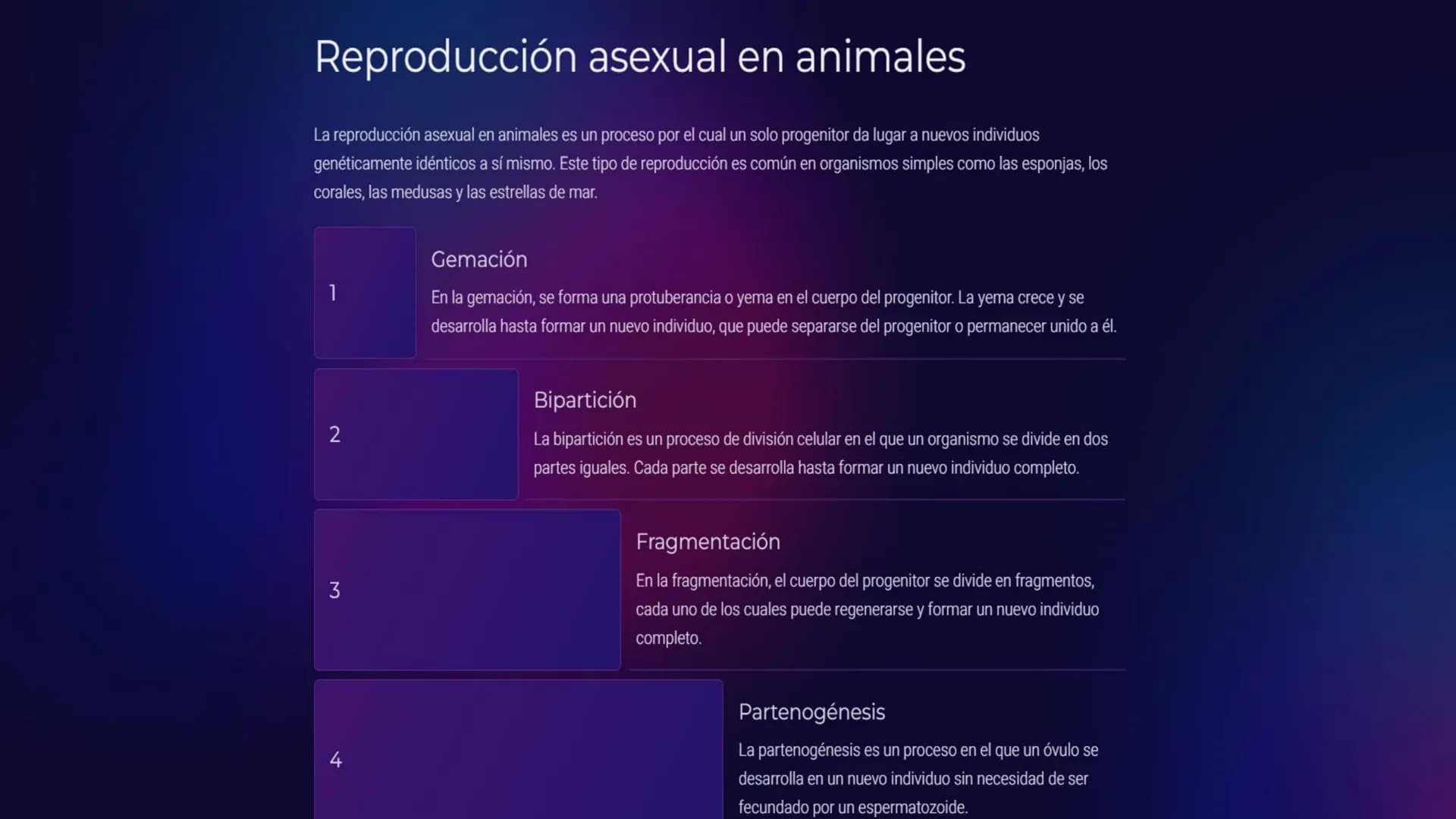 Reproducción asexual en animales

La reproducción asexual en animales es un proceso por el cual un solo progenitor da lugar a nuevos individuos genéticamente idénticos a sí mismo. Este tipo de reproducción es común en organismos simples como las esponjas, los corales, las medusas y las estrellas de mar.

1

Gemación

En la gemación, se forma una protuberancia o yema en el cuerpo del progenitor. La yema crece y se desarrolla hasta formar un nuevo individuo, que puede separarse del progenitor o permanecer unido a él.

2

Bipartición

La bipartición es un proceso de división celular en el que un organismo se divide en dos partes iguales. Cada parte se desarrolla hasta formar un nuevo individuo completo.

3

Fragmentación

En la fragmentación, el cuerpo del progenitor se divide en fragmentos, cada uno de los cuales puede regenerarse y formar un nuevo individuo completo.

4

Partenogénesis

La partenogénesis es un proceso en el que un óvulo se desarrolla en un nuevo individuo sin necesidad de ser fecundado por un espermatozoide.